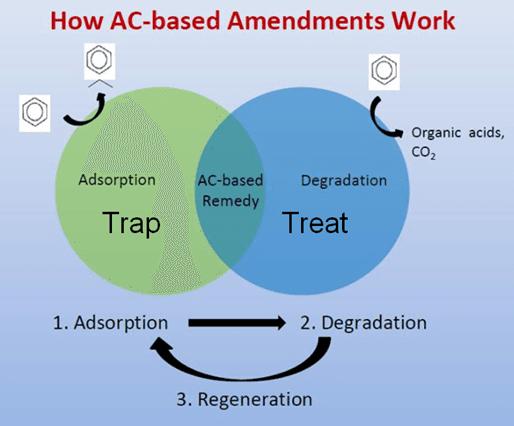 How AC-based Amendments Work

Organic acids, $CO_2$

Adsorption

Trap

AC-based Remedy

Degradation

Treat

1. Adsorption

2. Degradation

3. Regeneration